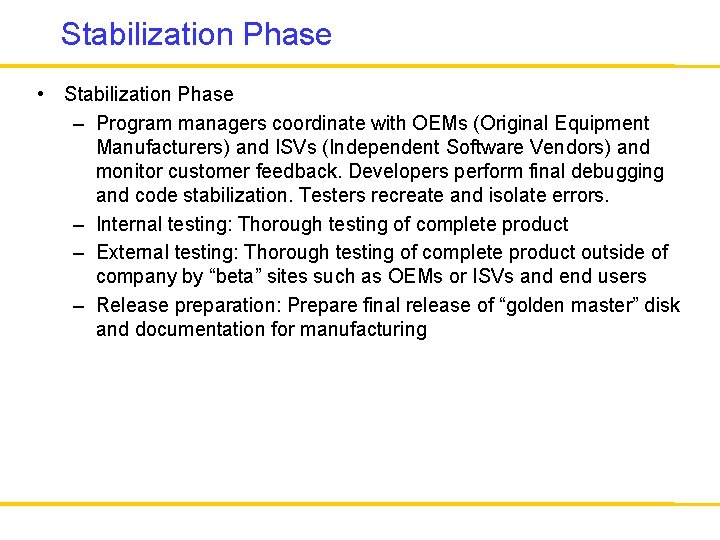 Stabilization Phase

• Stabilization Phase

– Program managers coordinate with OEMs (Original Equipment Manufacturers) and ISVs (Independent Software Vendors) and monitor customer feedback. Developers perform final debugging and code stabilization. Testers recreate and isolate errors.

– Internal testing: Thorough testing of complete product

– External testing: Thorough testing of complete product outside of company by “beta” sites such as OEMs or ISVs and end users

– Release preparation: Prepare final release of “golden master” disk and documentation for manufacturing